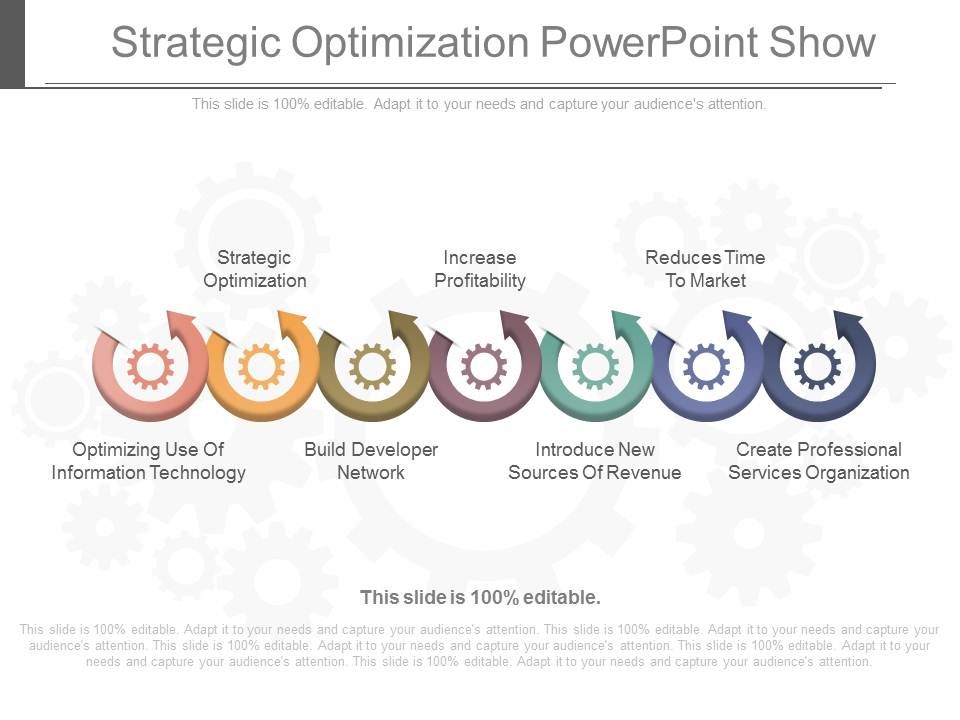 Strategic Optimization PowerPoint Show

This slide is 100% editable. Adapt it to your needs and capture your audience's attention.

Strategic Optimization

Increase Profitability

Reduces Time To Market

Optimizing Use Of Information Technology

Build Developer Network

Introduce New Sources Of Revenue

Create Professional Services Organization

This slide is 100% editable.

This slide is 100% editable. Adapt it to your needs and capture your audience's attention. This slide is 100% editable. Adapt it to your needs and capture your audience's attention. This slide is 100% editable. Adapt it to your needs and capture your audience's attention. This slide is 100% editable. Adapt it to your needs and capture your audience's attention. This slide is 100% editable. Adapt it to your needs and capture your audience's attention.